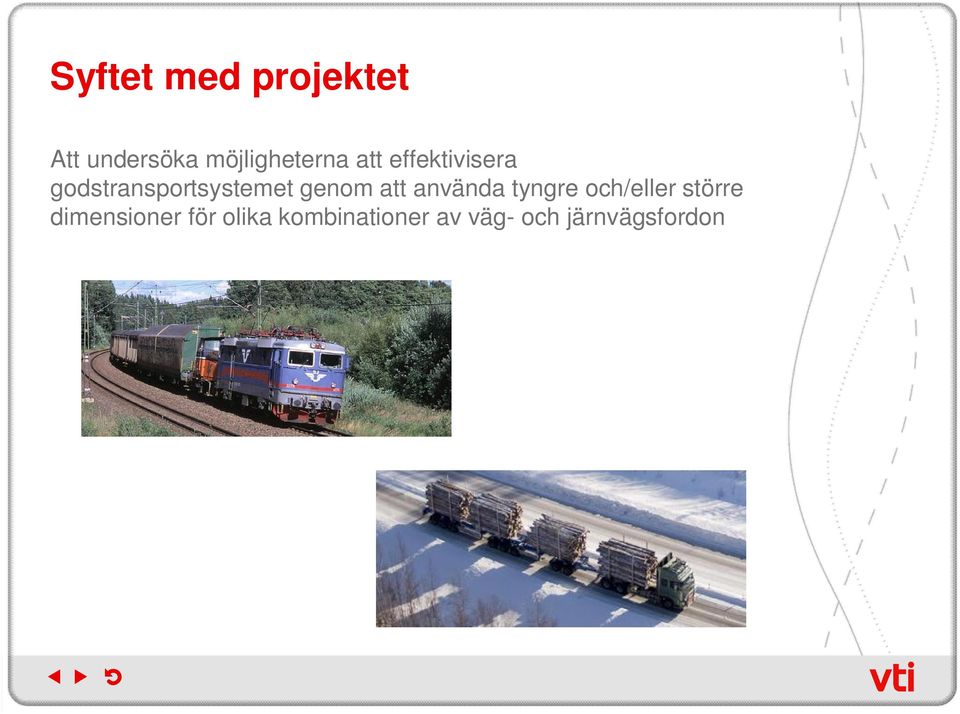 Syftet med projektet

Att undersöka möjligheterna att effektivisera godstransportsystemet genom att använda tyngre och/eller större dimensioner för olika kombinationer av väg- och järnvägsfordon

vti